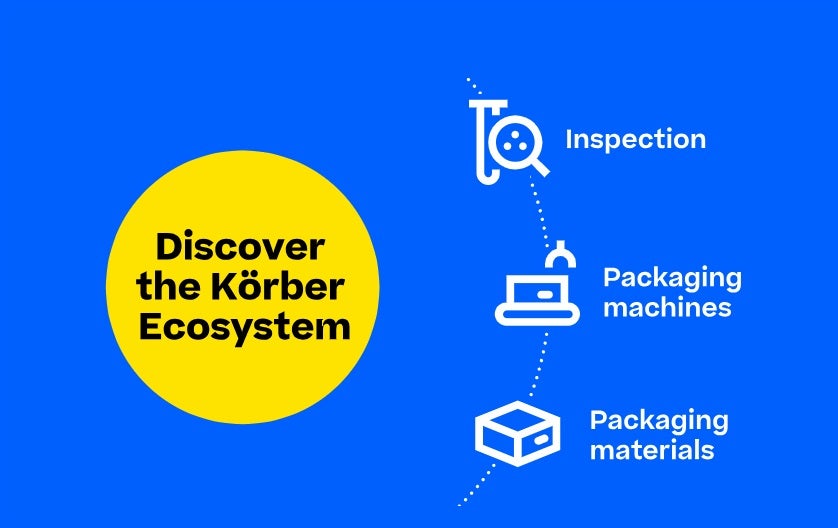 Discover the Körber Ecosystem

Inspection

Packaging machines

Packaging materials